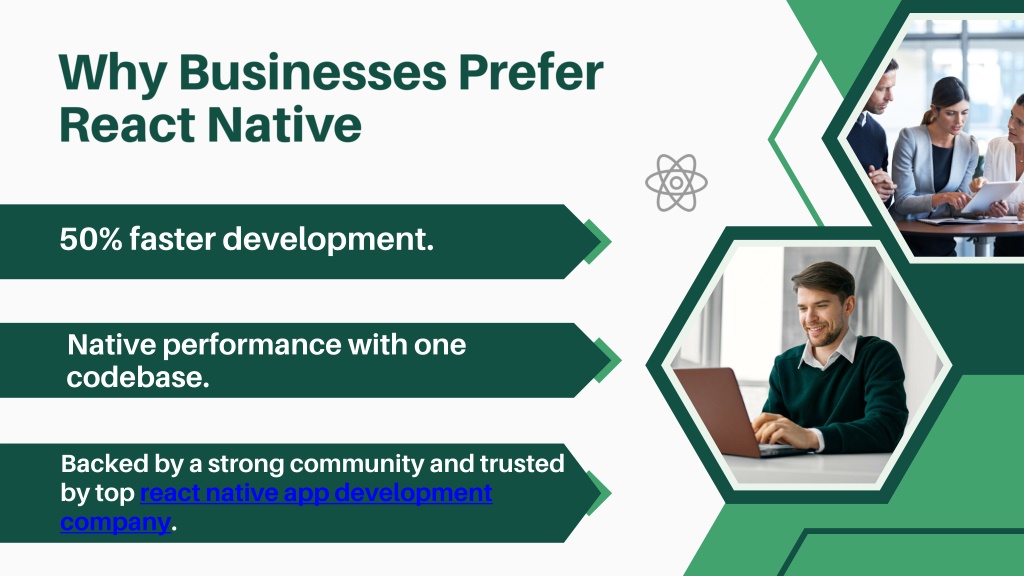 Why Businesses Prefer React Native

50% faster development.

Native performance with one codebase.

Backed by a strong community and trusted by top react native app development company.